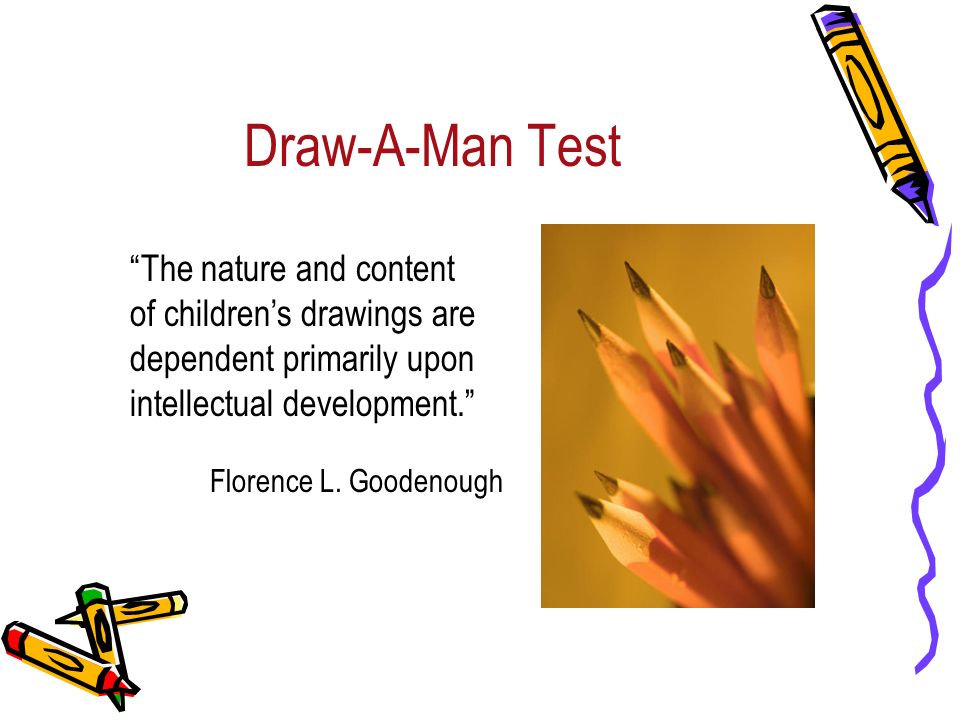 Draw-A-Man Test

“The nature and content of children’s drawings are dependent primarily upon intellectual development.”

Florence L. Goodenough